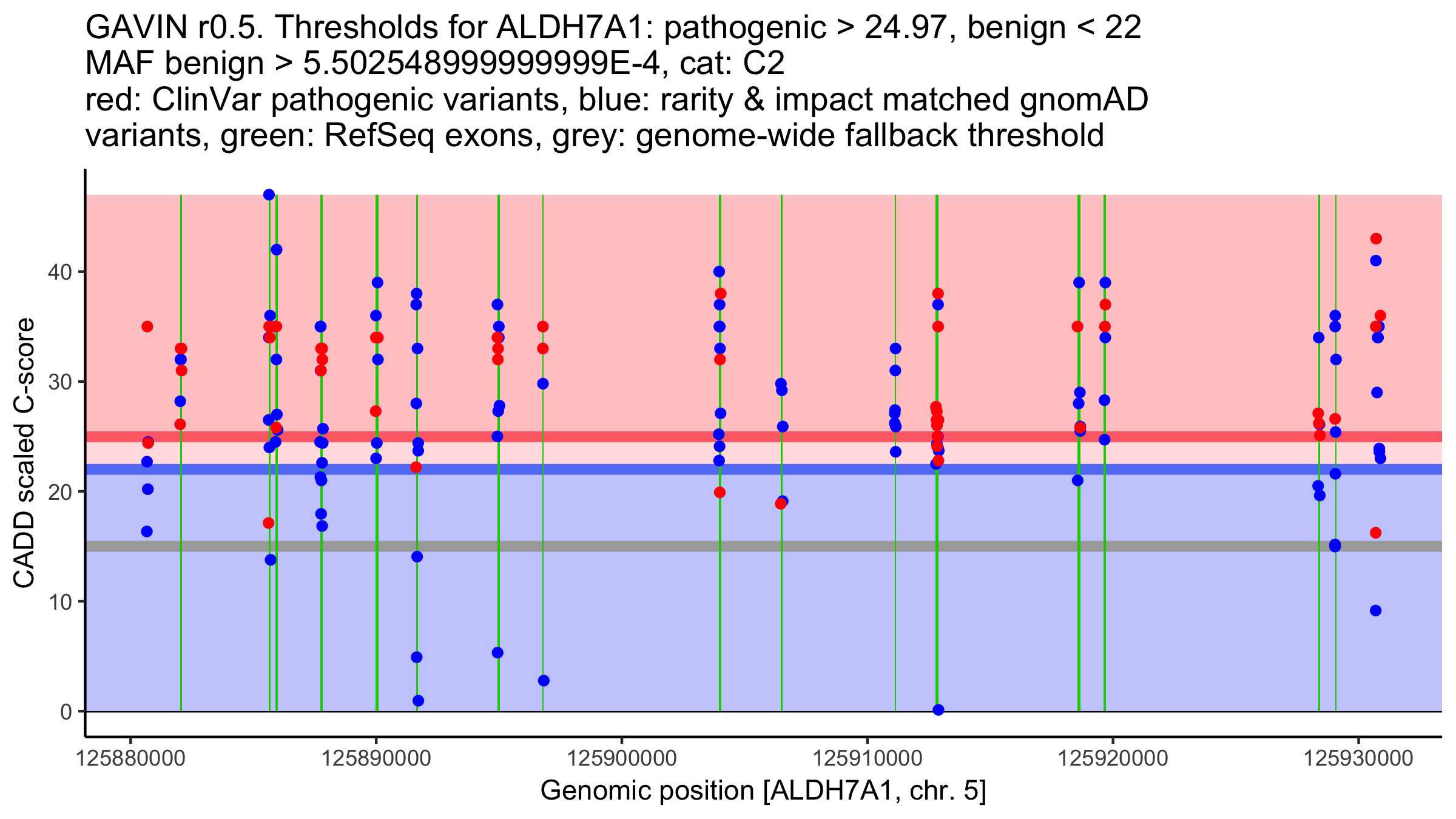 GAVIN r0.5. Thresholds for ALDH7A1: pathogenic > 24.97, benign < 22
MAF benign > 5.502548999999999E-4, cat: C2
red: ClinVar pathogenic variants, blue: rarity & impact matched gnomAD variants, green: RefSeq exons, grey: genome-wide fallback threshold

CADD scaled C-score

40
30
20
10
0

125880000
125890000
125900000
125910000
125920000
125930000

Genomic position [ALDH7A1, chr. 5]